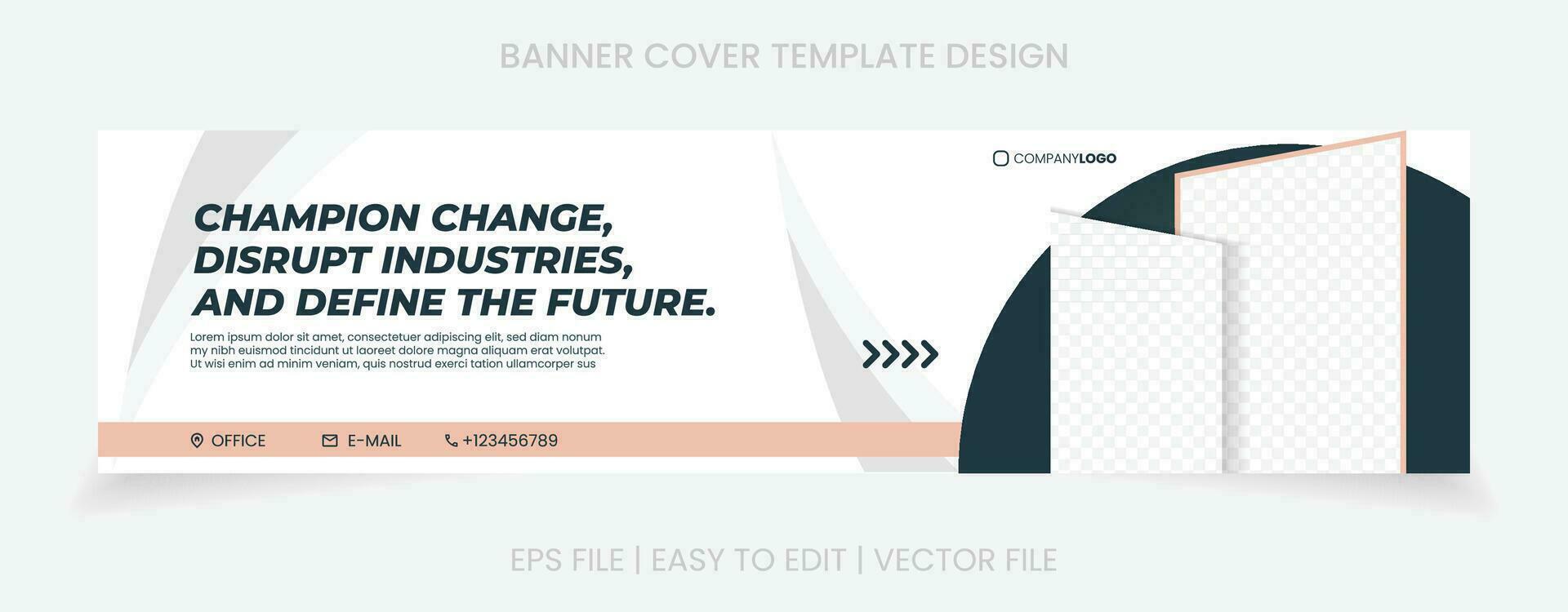 BANNER COVER TEMPLATE DESIGN

COMPANYLOGO

CHAMPION CHANGE, DISRUPT INDUSTRIES, AND DEFINE THE FUTURE.

Lorem ipsum dolor sit amet, consectetuer adipiscing elit, sed diam nonum my nibh euismod tincidunt ut laoreet dolore magna aliquam erat volutpat. Ut wisi enim ad minim veniam, quis nostrud exerci tation ullamcorper sus

OFFICE E-MAIL +123456789

EPS FILE | EASY TO EDIT | VECTOR FILE